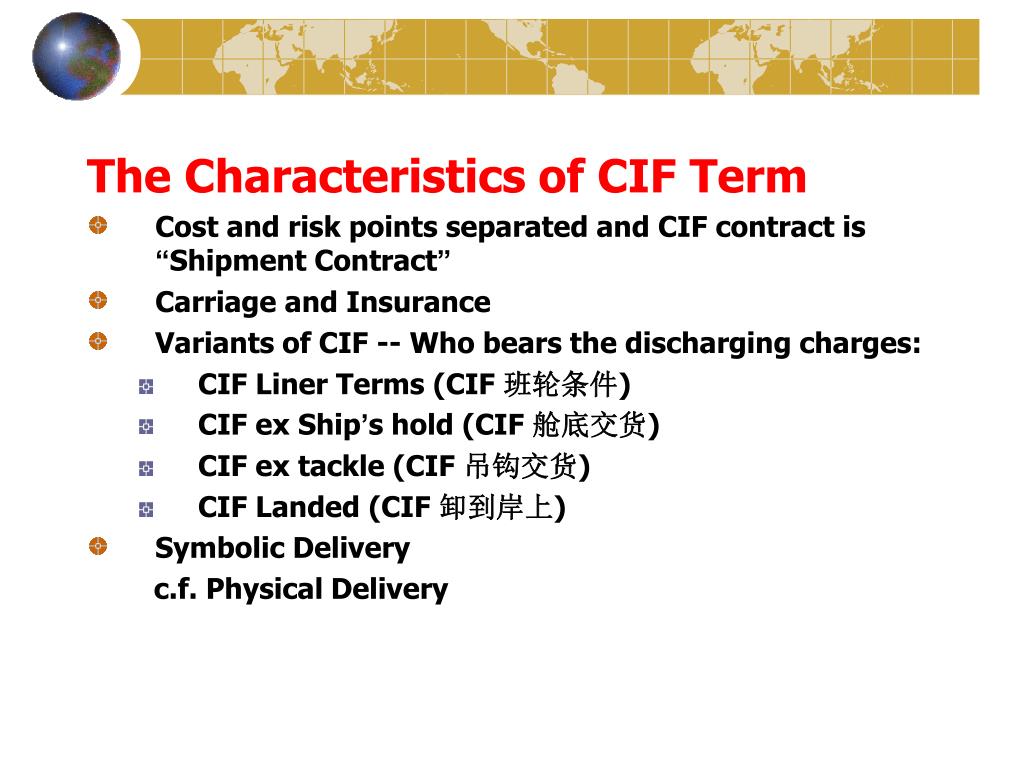 The Characteristics of CIF Term

Cost and risk points separated and CIF contract is “Shipment Contract”

Carriage and Insurance

Variants of CIF -- Who bears the discharging charges:

CIF Liner Terms (CIF 班轮条件)

CIF ex Ship’s hold (CIF 舱底交货)

CIF ex tackle (CIF 吊钩交货)

CIF Landed (CIF 卸到岸上)

Symbolic Delivery

c.f. Physical Delivery